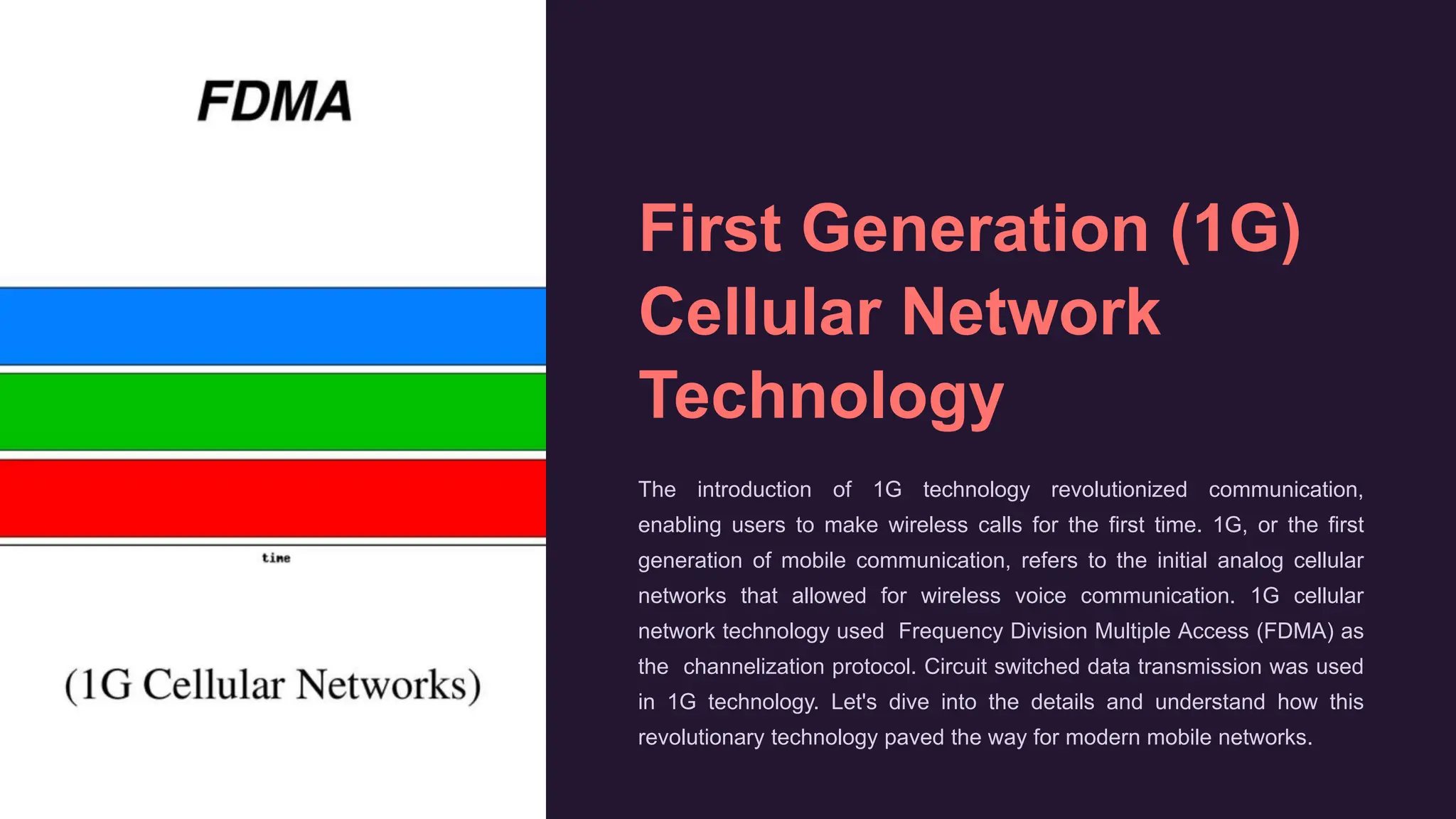 FDMA

time

(1G Cellular Networks)

First Generation (1G) Cellular Network Technology

The introduction of 1G technology revolutionized communication, enabling users to make wireless calls for the first time. 1G, or the first generation of mobile communication, refers to the initial analog cellular networks that allowed for wireless voice communication. 1G cellular network technology used Frequency Division Multiple Access (FDMA) as the channelization protocol. Circuit switched data transmission was used in 1G technology. Let's dive into the details and understand how this revolutionary technology paved the way for modern mobile networks.